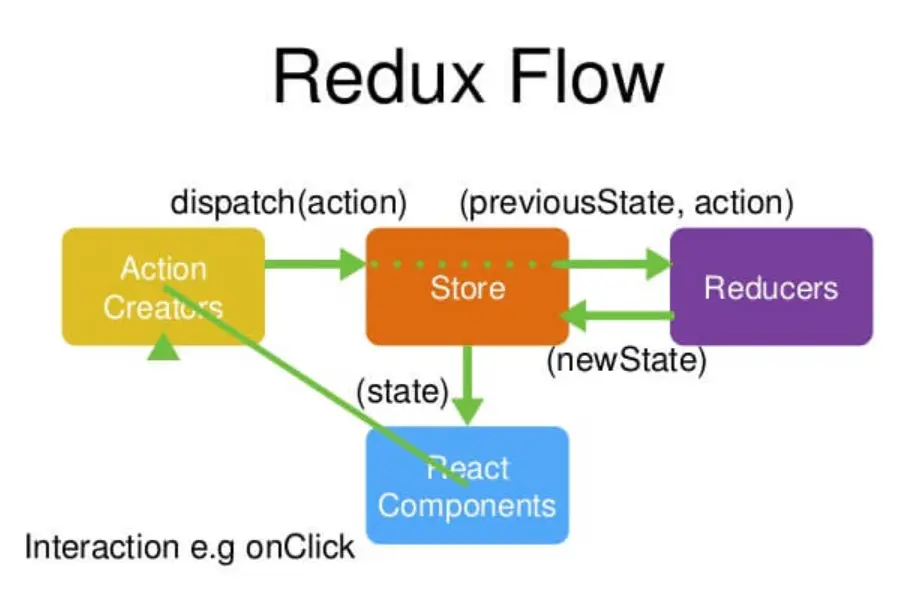 Redux Flow

dispatch(action)

(previousState, action)

Action Creators

Store

Reducers

(newState)

(state)

React Components

Interaction e.g onClick